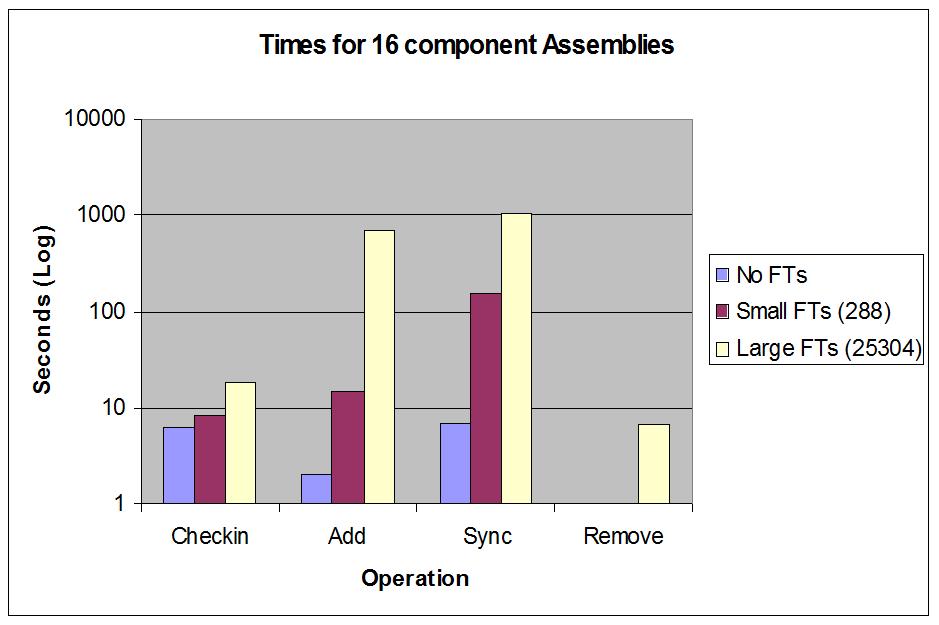 Times for 16 component Assemblies

Seconds (Log)

10000
1000
100
10
1

Checkin
Add
Sync
Remove

Operation

No FTs
Small FTs (288)
Large FTs (25304)